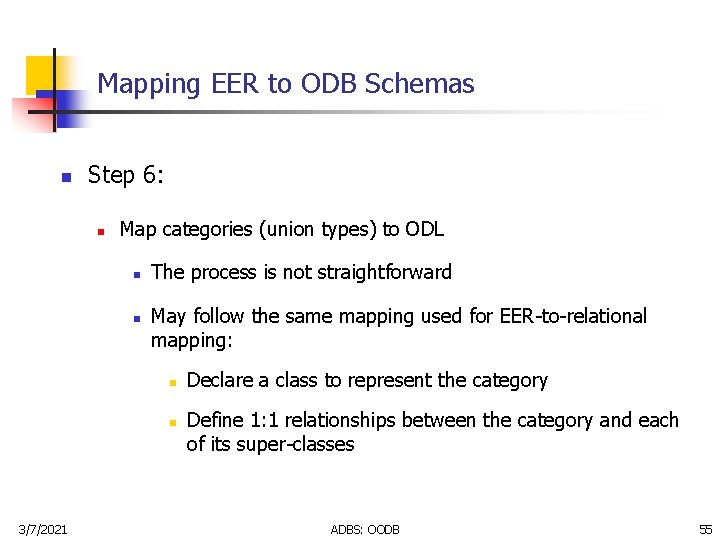 Mapping EER to ODB Schemas

Step 6:

Map categories (union types) to ODL

The process is not straightforward

May follow the same mapping used for EER-to-relational mapping:

Declare a class to represent the category

Define 1:1 relationships between the category and each of its super-classes

3/7/2021

ADBS: OODB

55